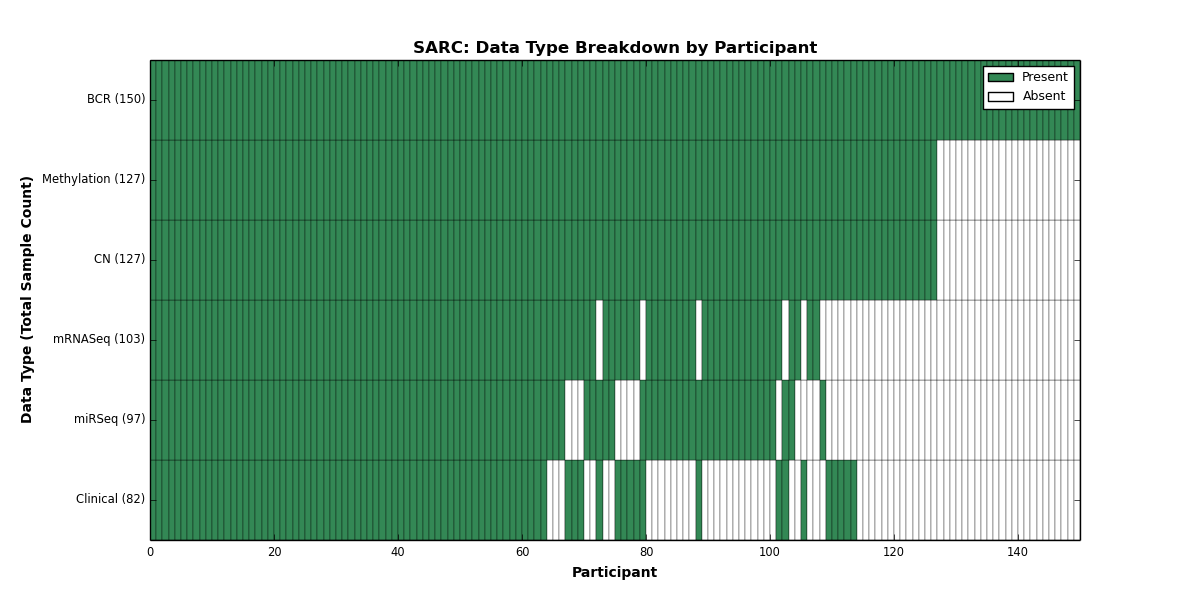 SARC: Data Type Breakdown by Participant

Present
Absent

Data Type (Total Sample Count)

BCR (150)
Methylation (127)
CN (127)
mRNASeq (103)
miRSeq (97)
Clinical (82)

0
20
40
60
80
100
120
140

Participant